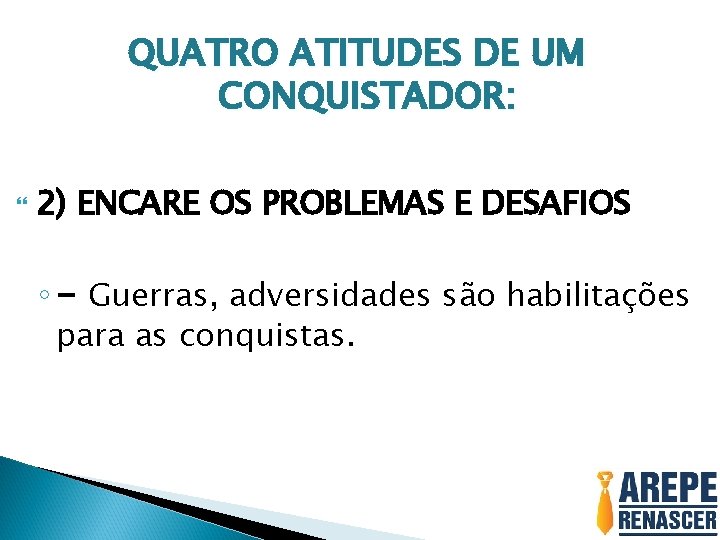 QUATRO ATITUDES DE UM CONQUISTADOR:

2) ENCARE OS PROBLEMAS E DESAFIOS

– Guerras, adversidades são habilitações para as conquistas.

AREPE
RENASCER